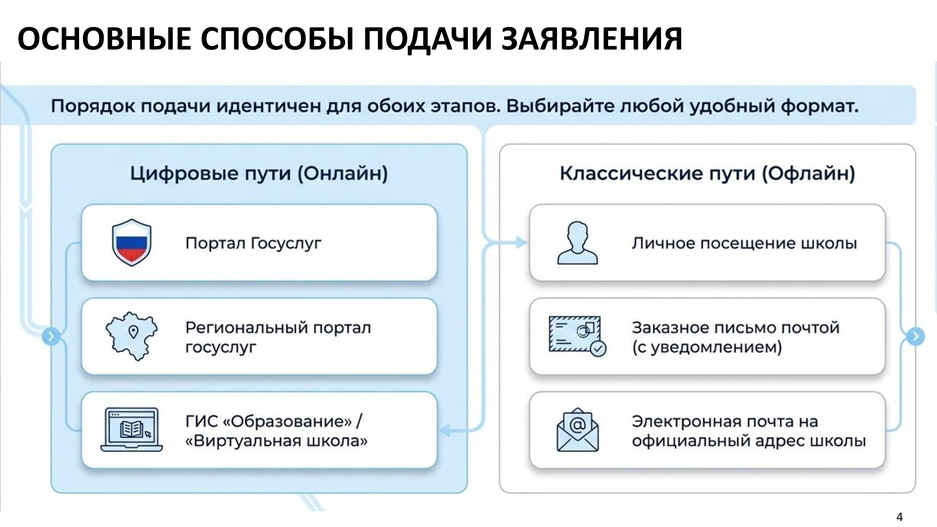 ОСНОВНЫЕ СПОСОБЫ ПОДАЧИ ЗАЯВЛЕНИЯ

Порядок подачи идентичен для обоих этапов. Выбирайте любой удобный формат.

Цифровые пути (Онлайн)

Портал Госуслуг

Региональный портал госуслуг

ГИС «Образование» / «Виртуальная школа»

Классические пути (Офлайн)

Личное посещение школы

Заказное письмо почтой (с уведомлением)

Электронная почта на официальный адрес школы

4